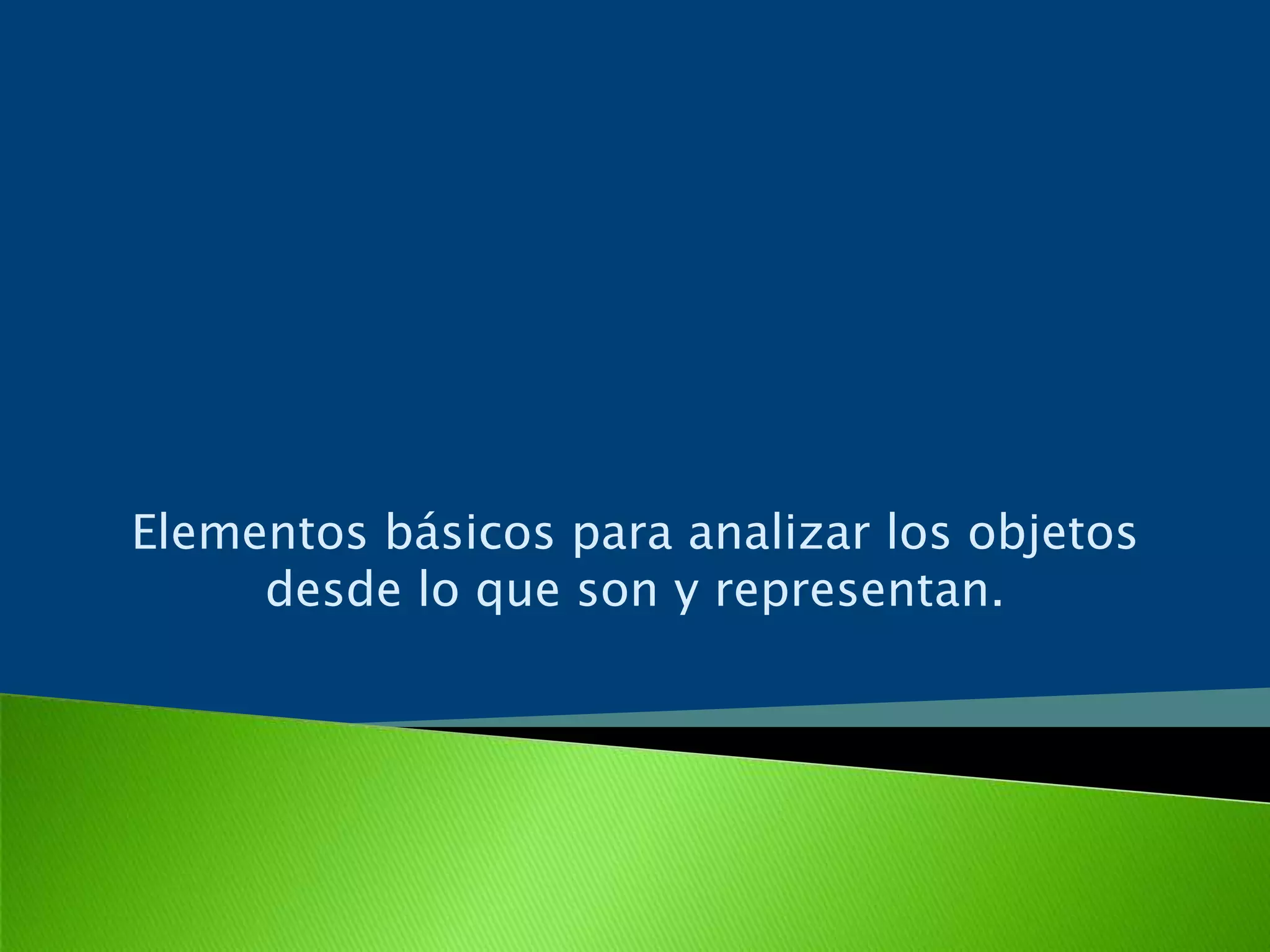 Elementos básicos para analizar los objetos desde lo que son y representan.